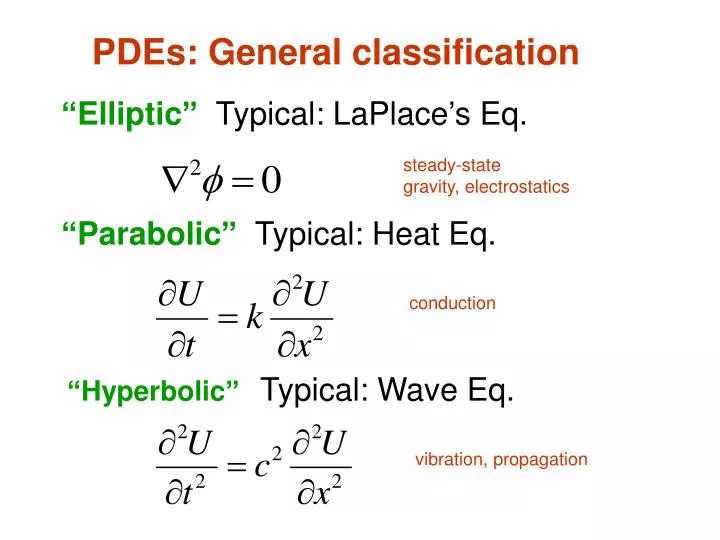 PDEs: General classification

“Elliptic” Typical: LaPlace’s Eq.

$\nabla^2 \phi = 0$

steady-state
gravity, electrostatics

“Parabolic” Typical: Heat Eq.

$\frac{\partial U}{\partial t} = k \frac{\partial^2 U}{\partial x^2}$

conduction

“Hyperbolic” Typical: Wave Eq.

$\frac{\partial^2 U}{\partial t^2} = c^2 \frac{\partial^2 U}{\partial x^2}$

vibration, propagation